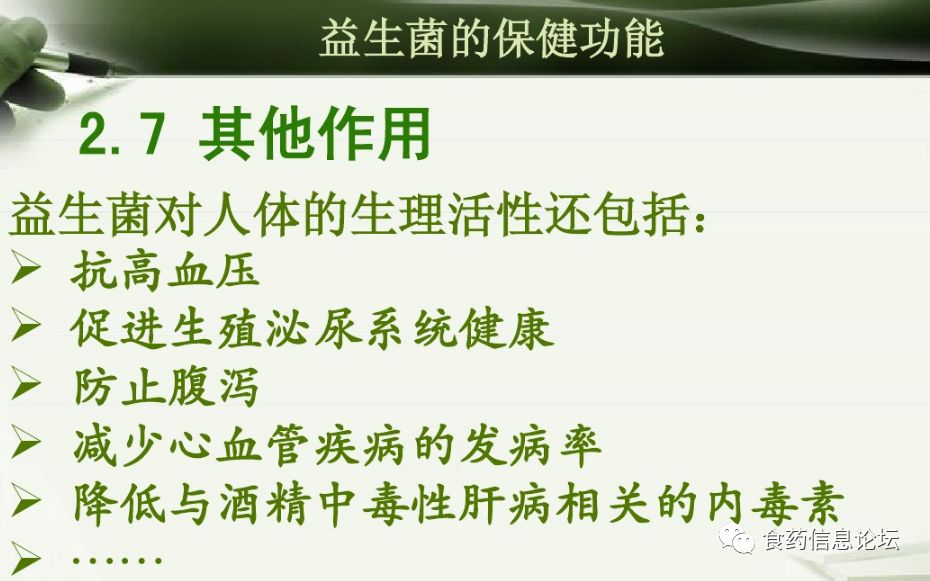 益生菌的保健功能

2.7 其他作用

益生菌对人体的生理活性还包括：

➢ 抗高血压
➢ 促进生殖泌尿系统健康
➢ 防止腹泻
➢ 减少心血管疾病的发病率
➢ 降低与酒精中毒性肝病相关的内毒素
➢ ……

食药信息论坛